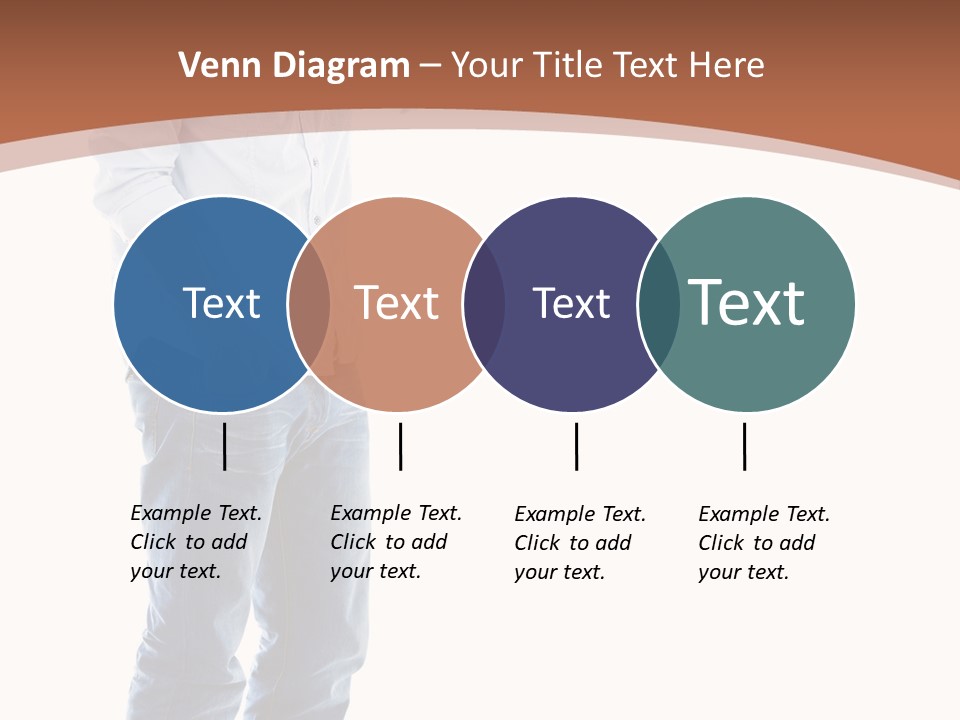 Venn Diagram – Your Title Text Here

Text

Text

Text

Text

Example Text. Click to add your text.

Example Text. Click to add your text.

Example Text. Click to add your text.

Example Text. Click to add your text.